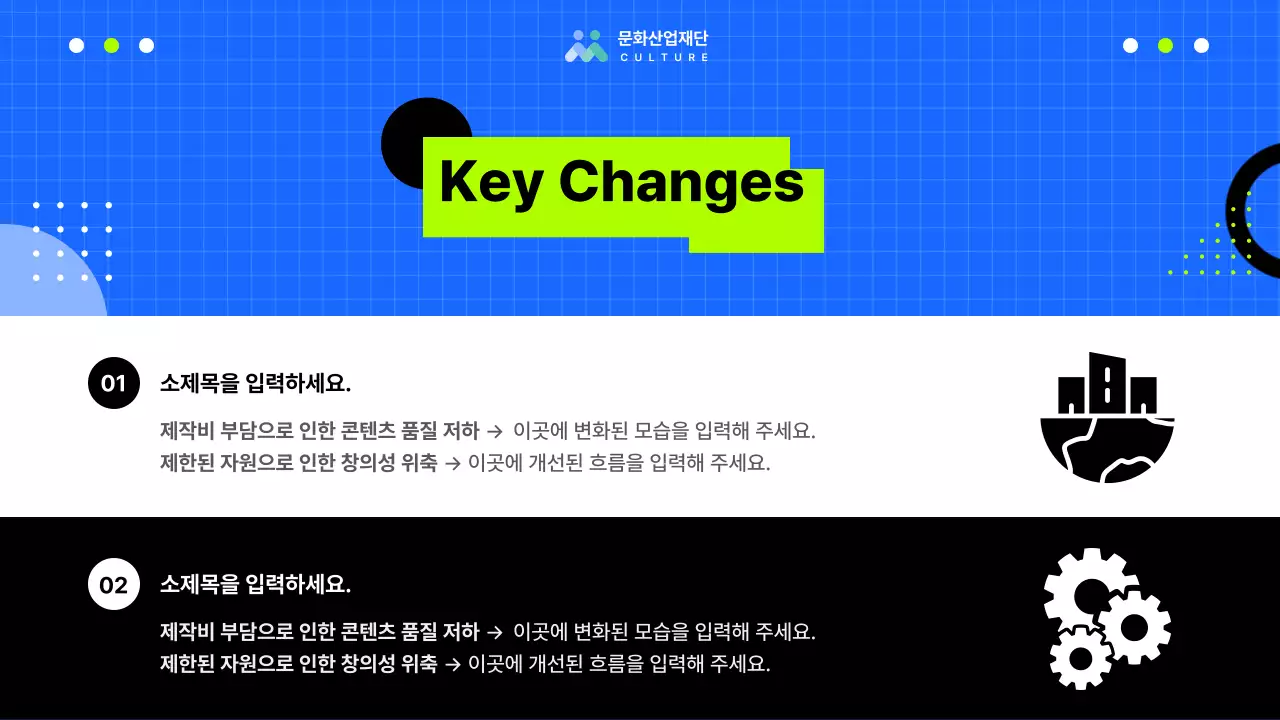 문화산업재단
CULTURE

Key Changes

01 소제목을 입력하세요.

제작비 부담으로 인한 콘텐츠 품질 저하 → 이곳에 변화된 모습을 입력해 주세요.
제한된 자원으로 인한 창의성 위축 → 이곳에 개선된 흐름을 입력해 주세요.

02 소제목을 입력하세요.

제작비 부담으로 인한 콘텐츠 품질 저하 → 이곳에 변화된 모습을 입력해 주세요.
제한된 자원으로 인한 창의성 위축 → 이곳에 개선된 흐름을 입력해 주세요.